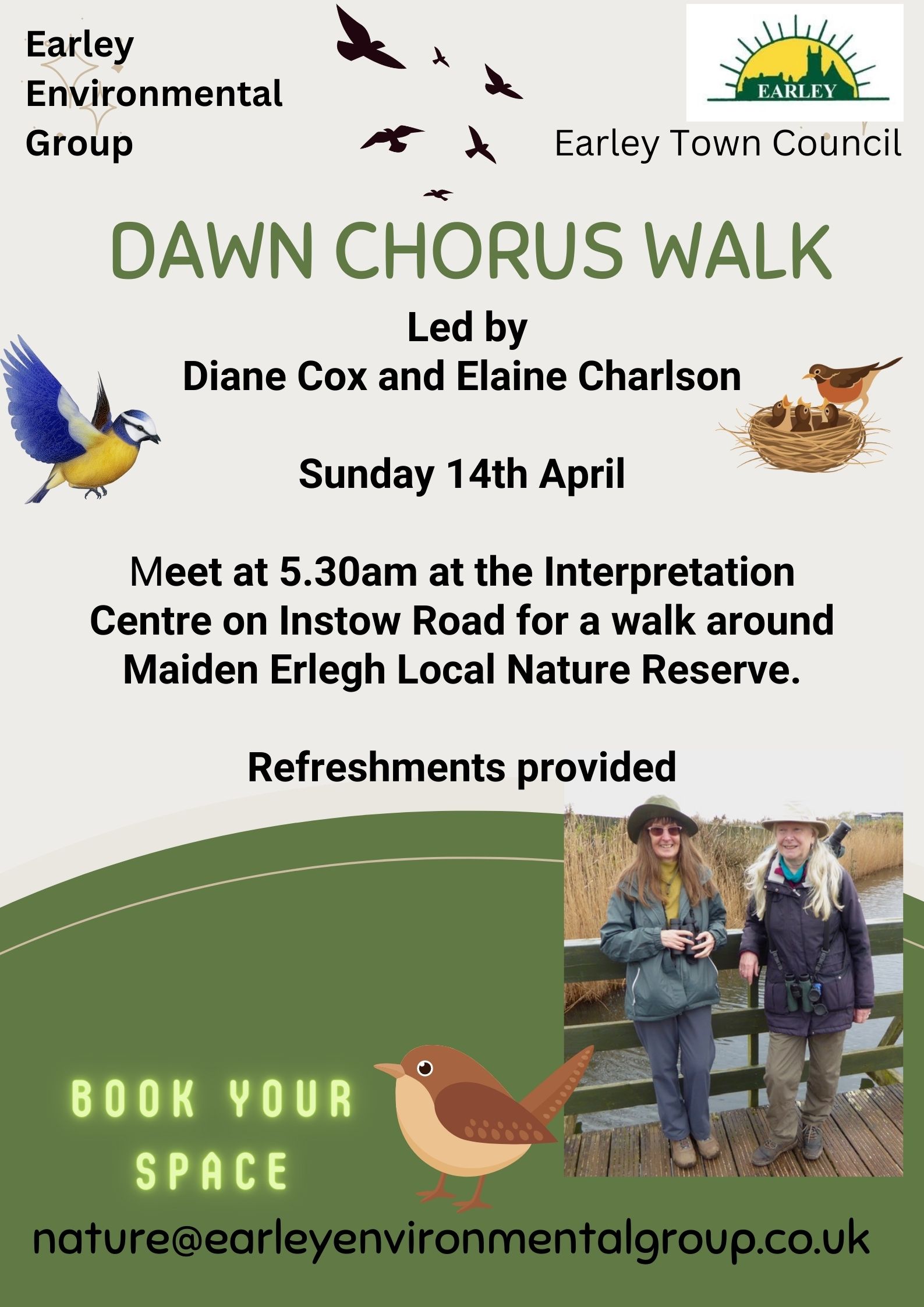 Earley Environmental Group

EARLEY

Earley Town Council

DAWN CHORUS WALK

Led by
Diane Cox and Elaine Charlson

Sunday 14th April

Meet at 5.30am at the Interpretation Centre on Instow Road for a walk around Maiden Erlegh Local Nature Reserve.

Refreshments provided

BOOK YOUR SPACE

nature@earleyenvironmentalgroup.co.uk